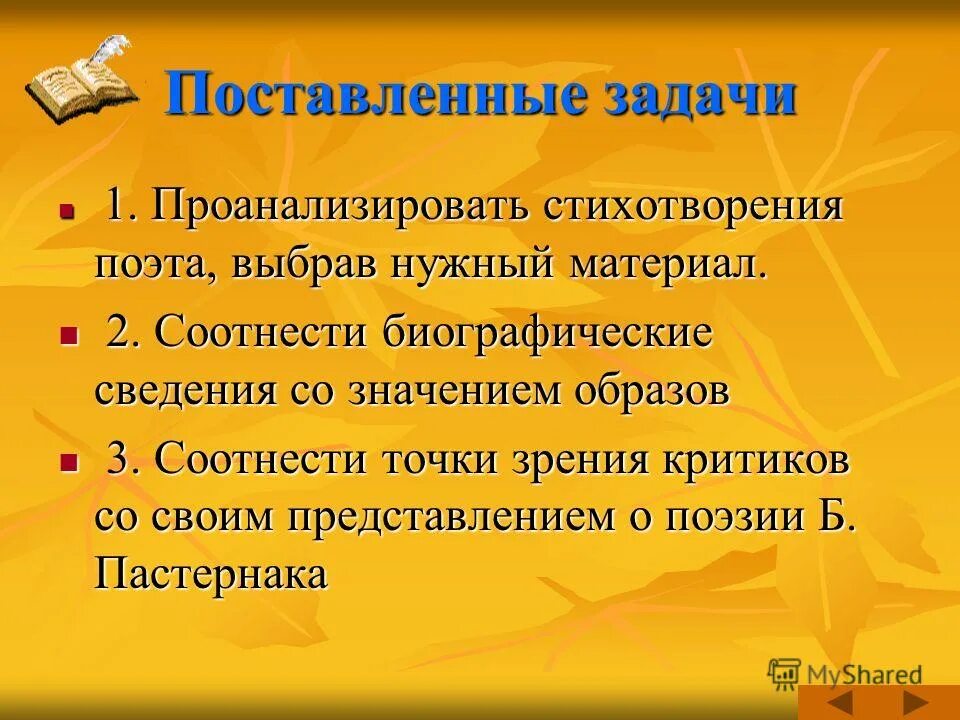 Поставленные задачи

1. Проанализировать стихотворения поэта, выбрав нужный материал.

2. Соотнести биографические сведения со значением образов

3. Соотнести точки зрения критиков со своим представлением о поэзии Б. Пастернака

MyShared